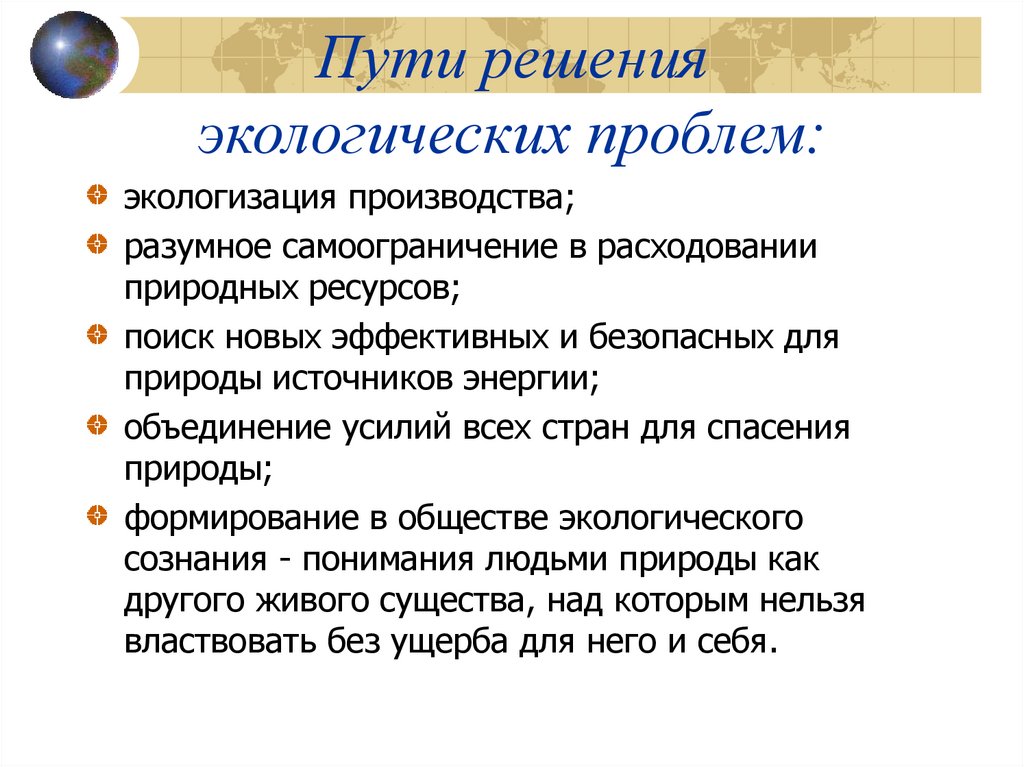 Пути решения экологических проблем:

экологизация производства;

разумное самоограничение в расходовании природных ресурсов;

поиск новых эффективных и безопасных для природы источников энергии;

объединение усилий всех стран для спасения природы;

формирование в обществе экологического сознания - понимания людьми природы как другого живого существа, над которым нельзя властвовать без ущерба для него и себя.